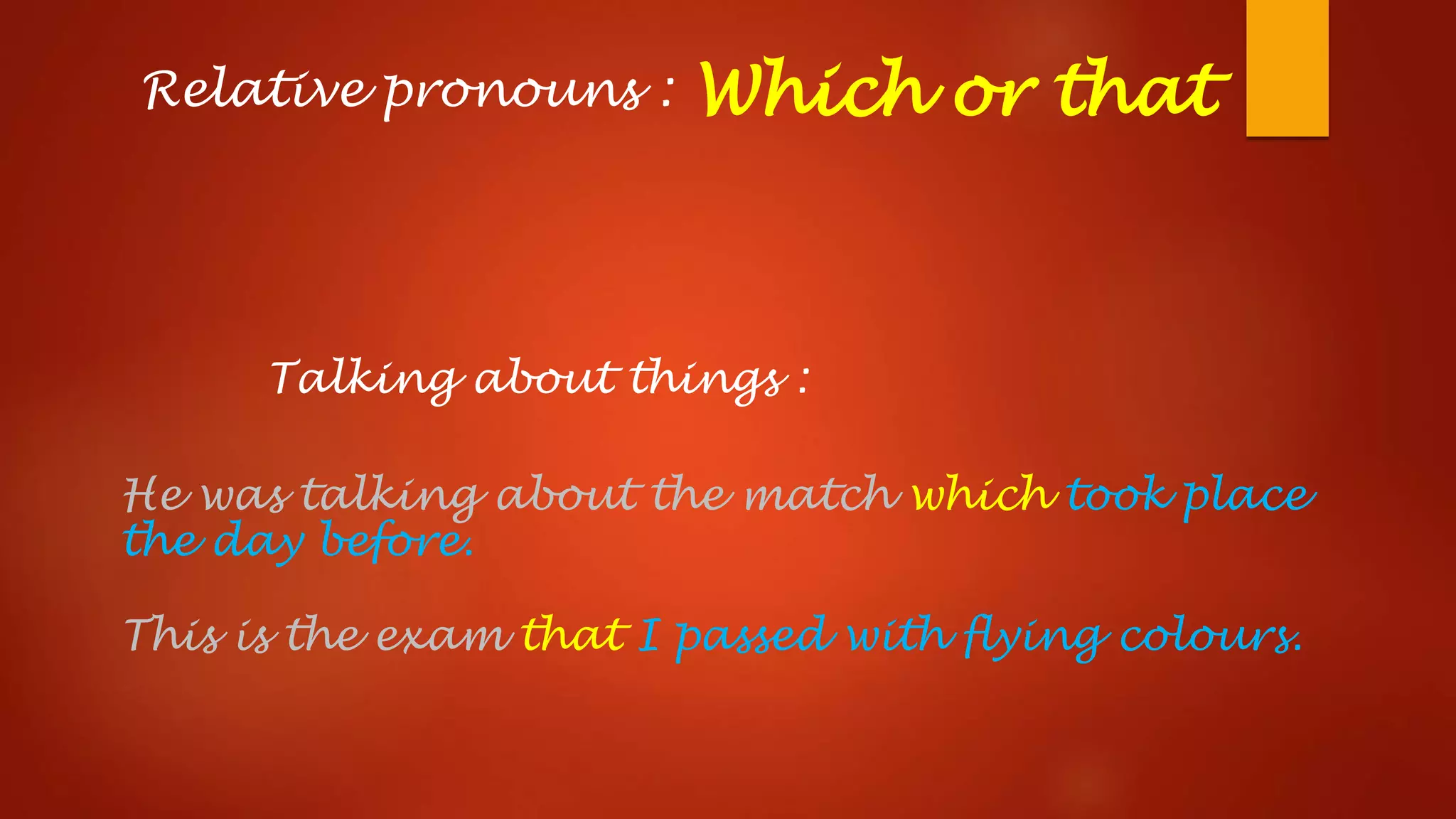 Relative pronouns : Which or that

Talking about things :

He was talking about the match which took place the day before.

This is the exam that I passed with flying colours.